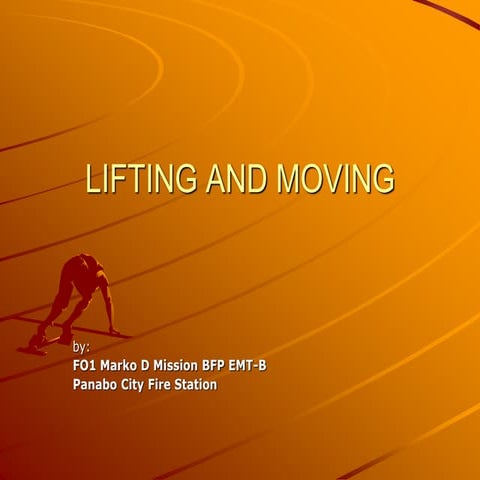 LIFTING AND MOVING

by:
FO1 Marko D Mission BFP EMT-B
Panabo City Fire Station